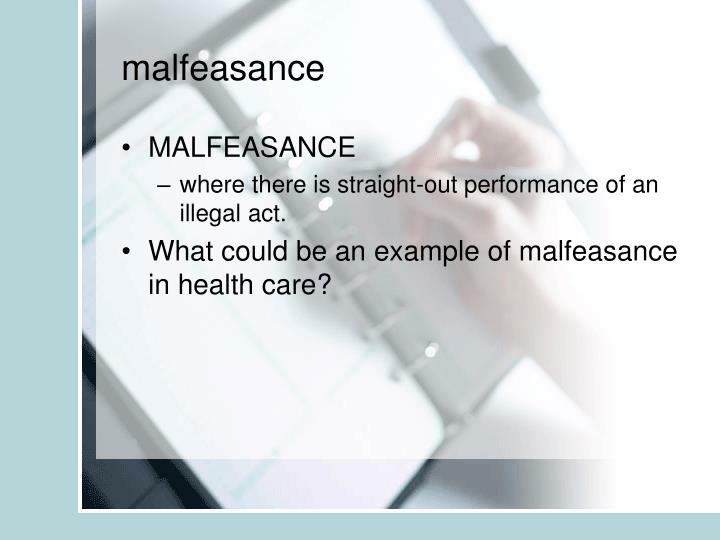 malfeasance

• MALFEASANCE
  – where there is straight-out performance of an illegal act.
• What could be an example of malfeasance in health care?